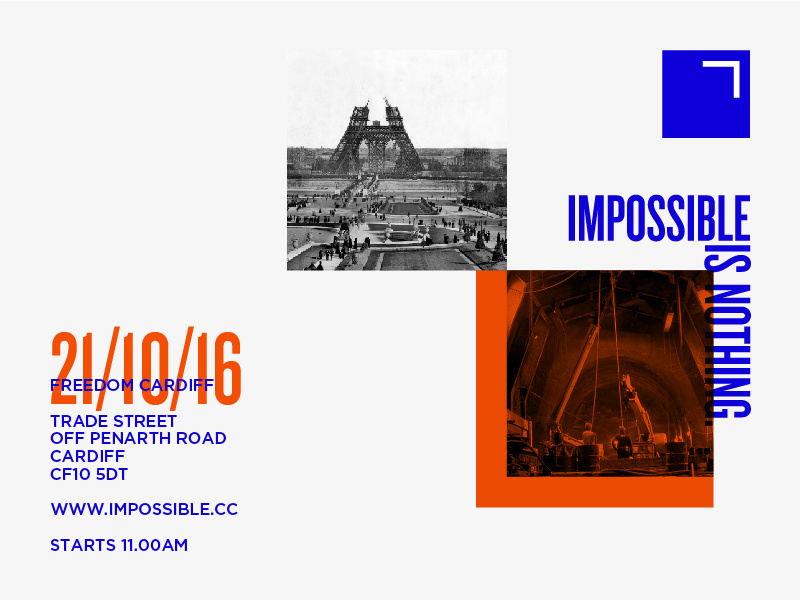 IMPOSSIBLE IS NOTHING.

21/10/16

FREEDOM CARDIFF

TRADE STREET
OFF PENARTH ROAD
CARDIFF
CF10 5DT

WWW.IMPOSSIBLE.CC

STARTS 11.00AM